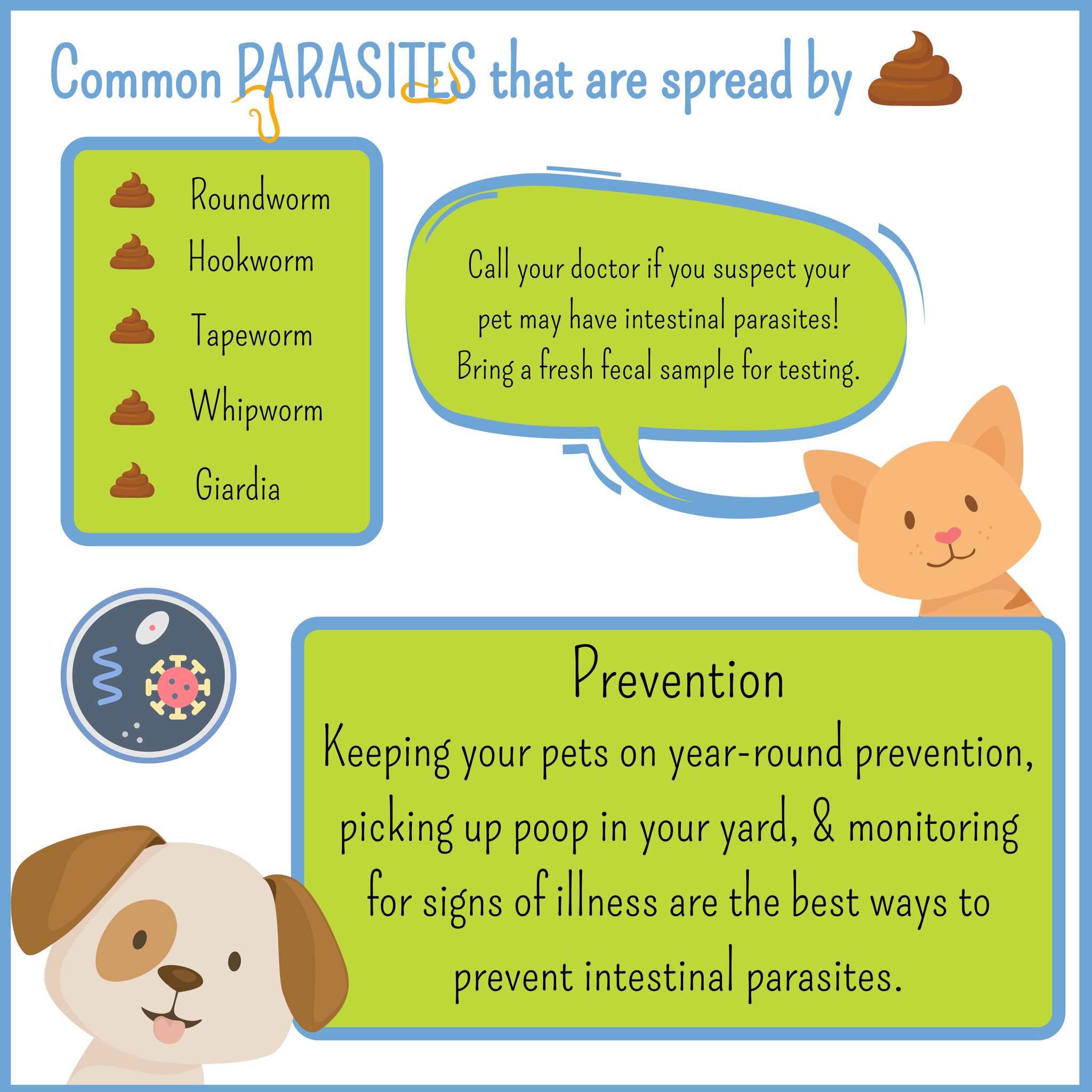 Common PARASITES that are spread by

Roundworm
Hookworm
Tapeworm
Whipworm
Giardia

Call your doctor if you suspect your pet may have intestinal parasites! Bring a fresh fecal sample for testing.

Prevention
Keeping your pets on year-round prevention, picking up poop in your yard, & monitoring for signs of illness are the best ways to prevent intestinal parasites.